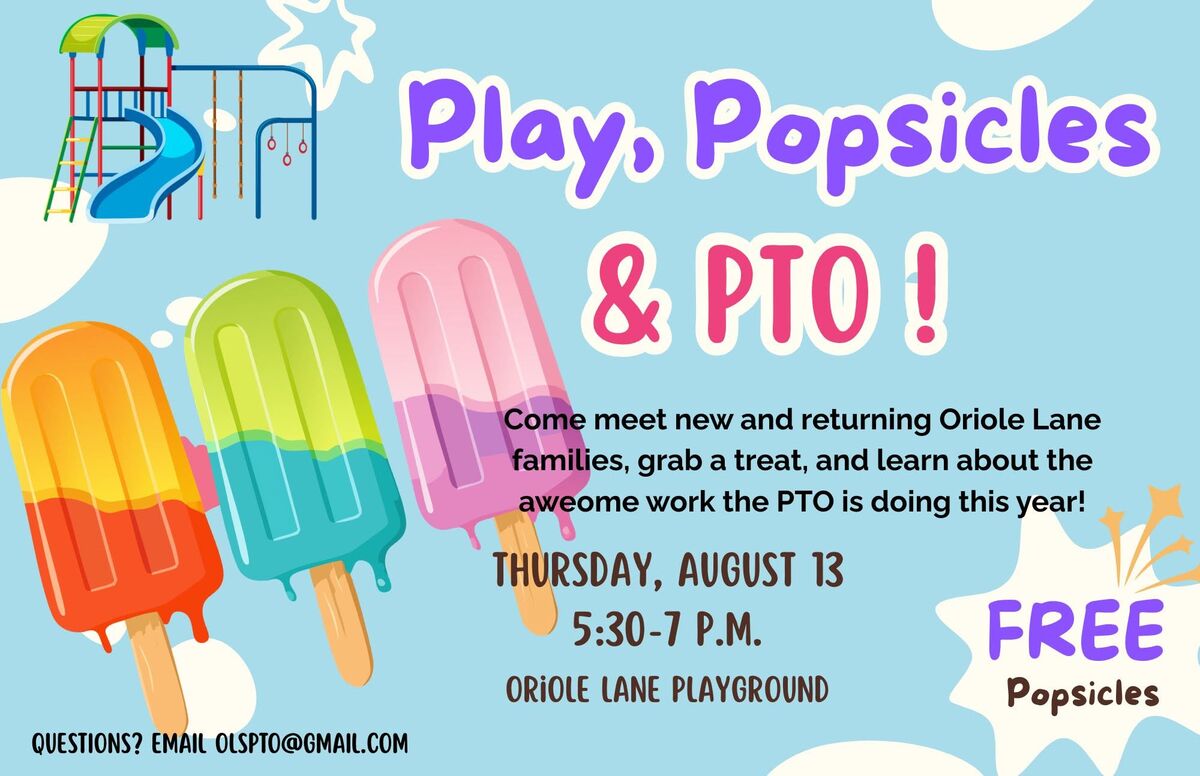 Play, Popsicles & PTO !

Come meet new and returning Oriole Lane families, grab a treat, and learn about the aweome work the PTO is doing this year!

THURSDAY, AUGUST 13
5:30-7 P.M.
ORIOLE LANE PLAYGROUND

FREE
Popsicles

QUESTIONS? EMAIL OLSPTO@GMAIL.COM